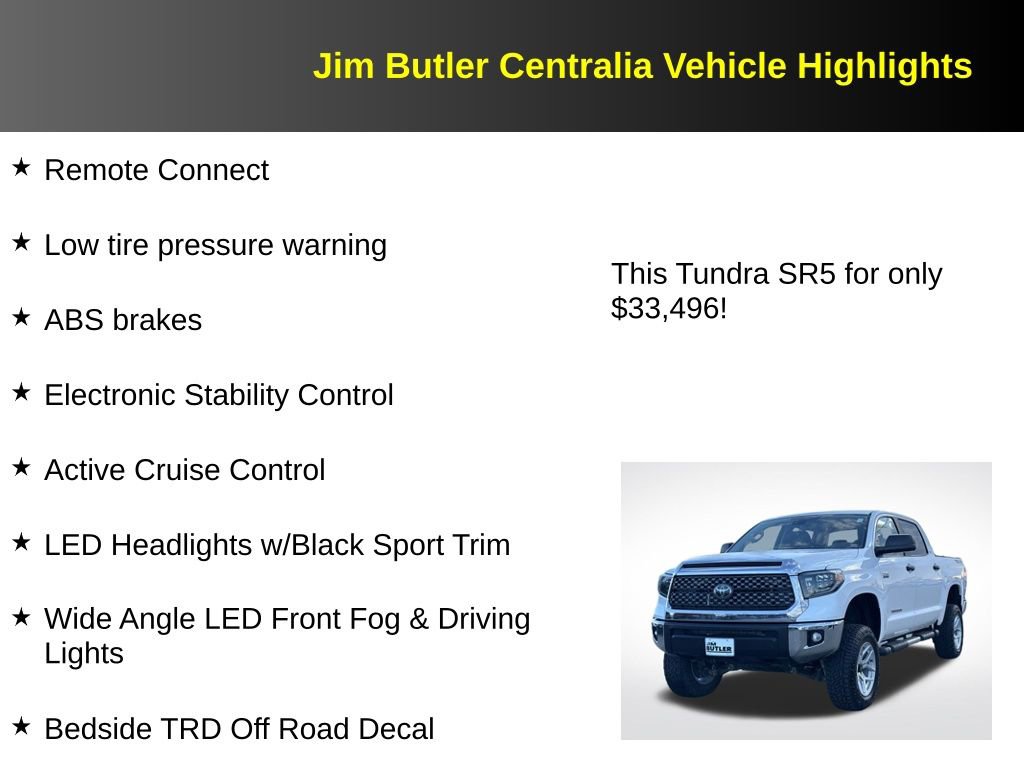 Jim Butler Centralia Vehicle Highlights

★ Remote Connect

★ Low tire pressure warning

★ ABS brakes

★ Electronic Stability Control

★ Active Cruise Control

★ LED Headlights w/Black Sport Trim

★ Wide Angle LED Front Fog & Driving Lights

★ Bedside TRD Off Road Decal

This Tundra SR5 for only $33,496!

JIM BUTLER